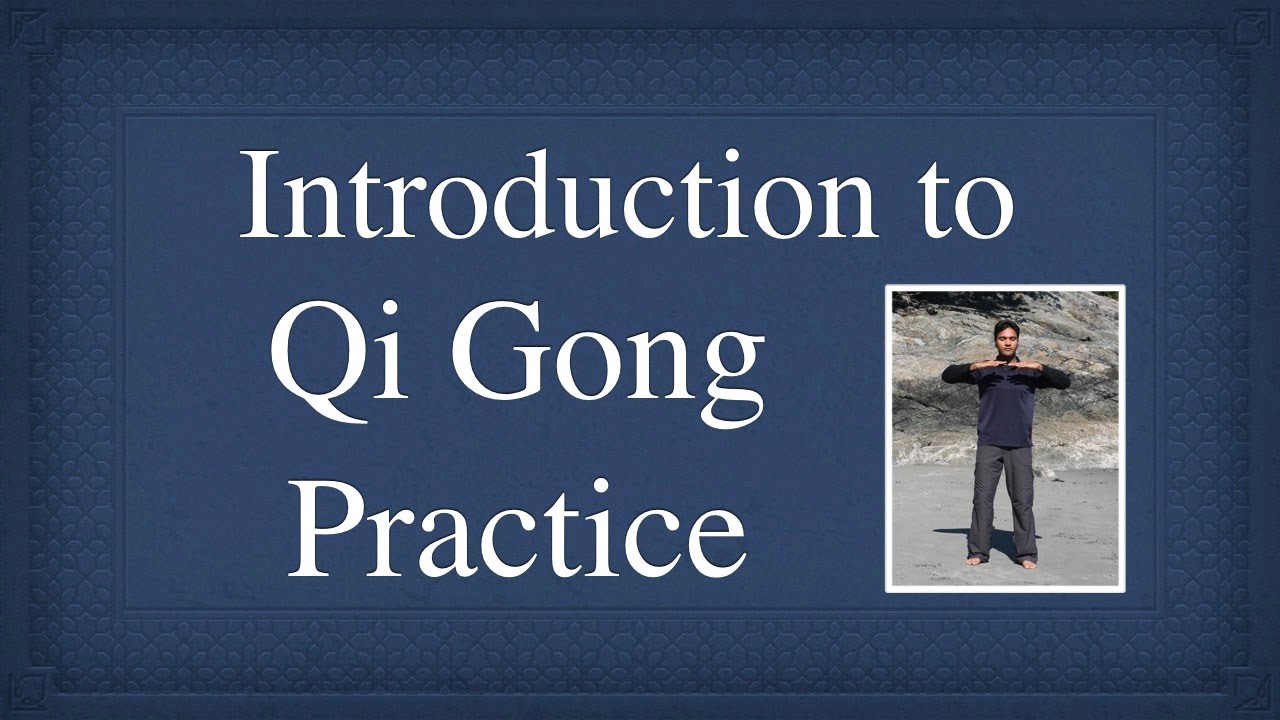 Introduction to
Qi Gong
Practice